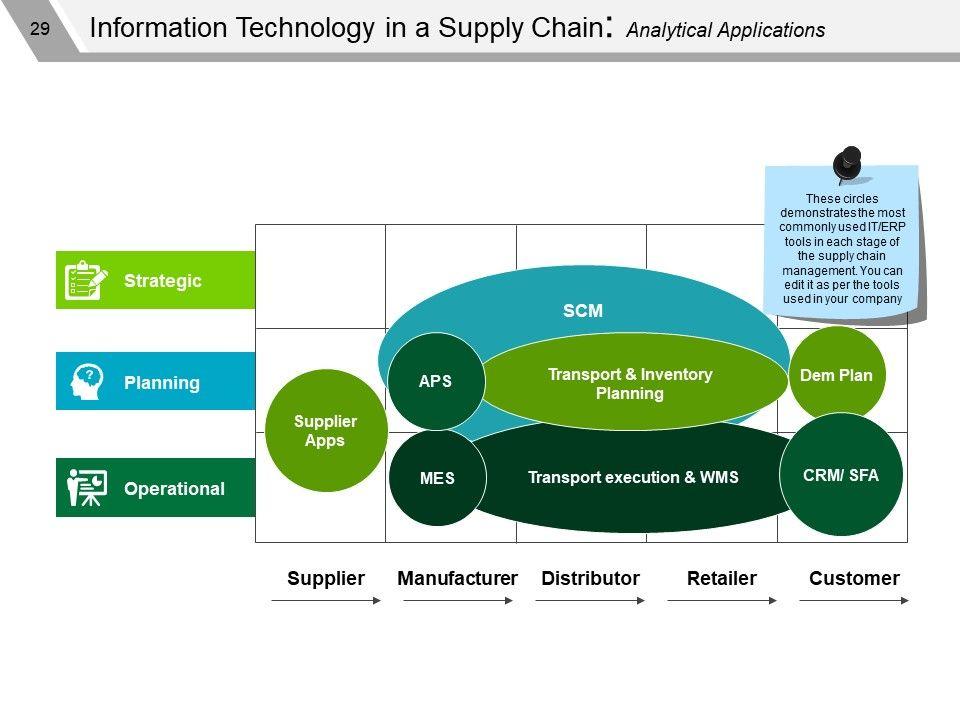 29

Information Technology in a Supply Chain: Analytical Applications

These circles demonstrates the most commonly used IT/ERP tools in each stage of the supply chain management. You can edit it as per the tools used in your company

Strategic

Planning

Operational

SCM

APS

Transport & Inventory Planning

Dem Plan

Supplier Apps

MES

Transport execution & WMS

CRM/ SFA

Supplier

Manufacturer

Distributor

Retailer

Customer